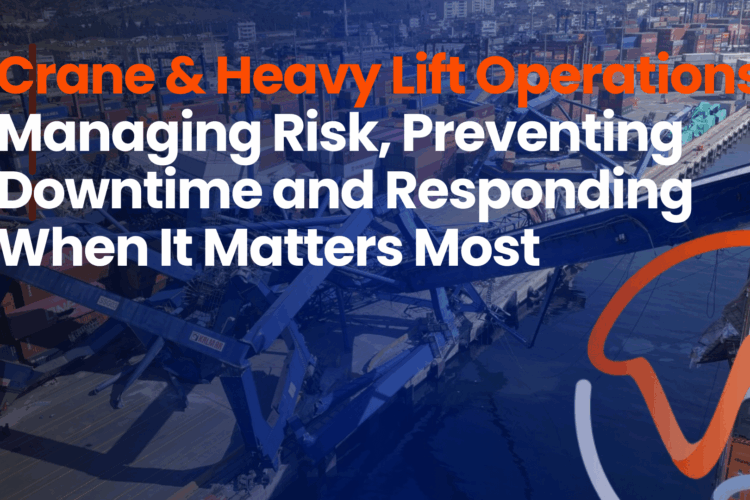 Crane & Heavy Lift Operations
Managing Risk, Preventing Downtime and Responding When It Matters Most